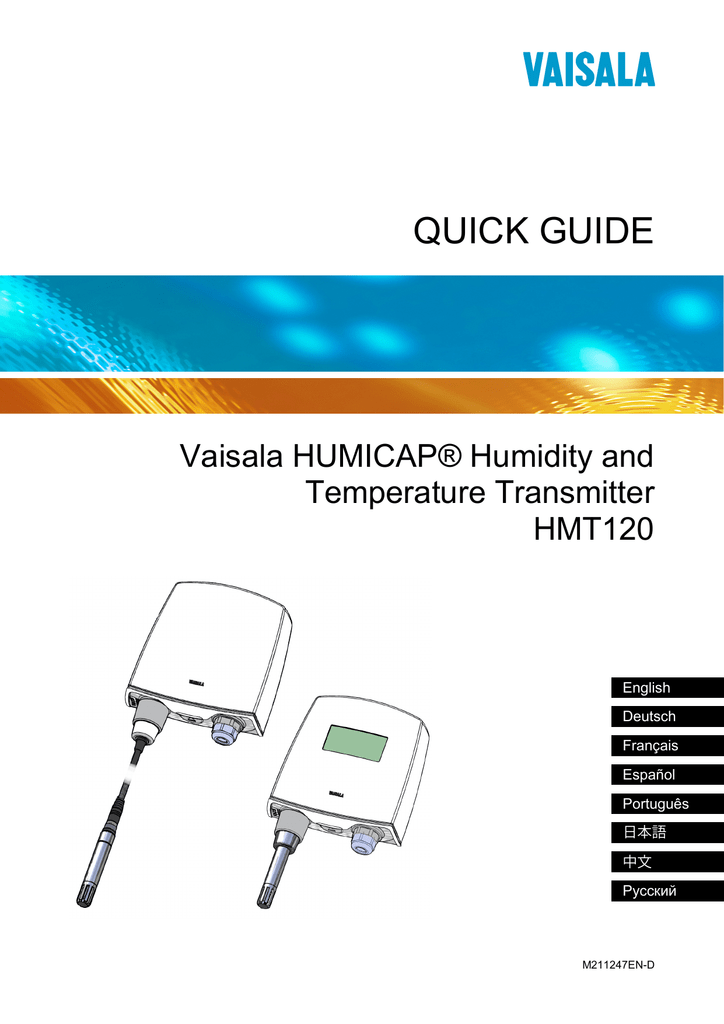 VAISALA

QUICK GUIDE

Vaisala HUMICAP® Humidity and Temperature Transmitter HMT120

VAISALA

VAISALA

English
Deutsch
Français
Español
Português
日本語
中文
Русский

M211247EN-D